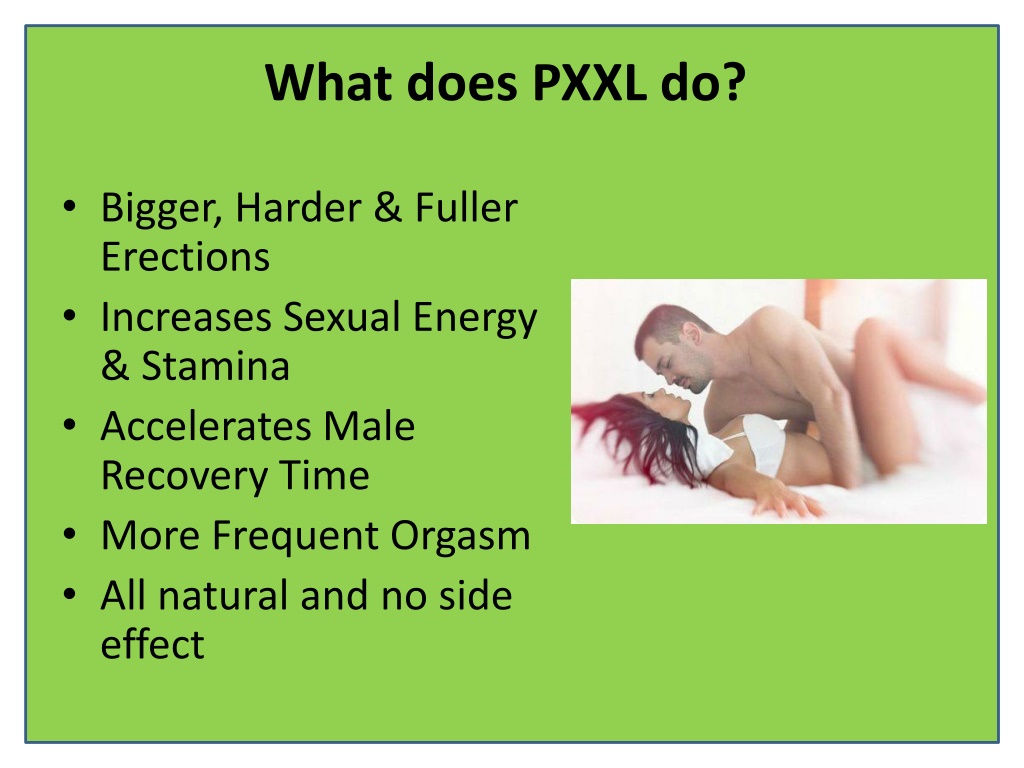 What does PXXL do?

• Bigger, Harder & Fuller Erections
• Increases Sexual Energy & Stamina
• Accelerates Male Recovery Time
• More Frequent Orgasm
• All natural and no side effect